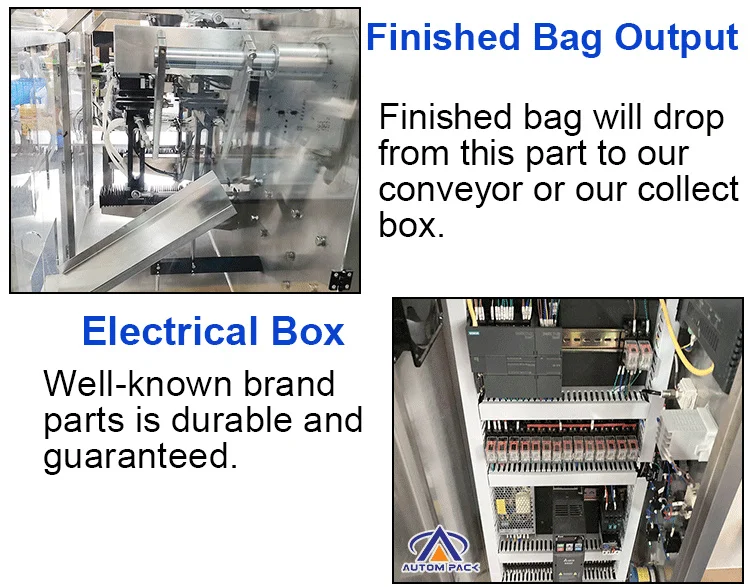 Finished Bag Output

Finished bag will drop from this part to our conveyor or our collect box.

Electrical Box

Well-known brand parts is durable and guaranteed.

AUTOM PACK